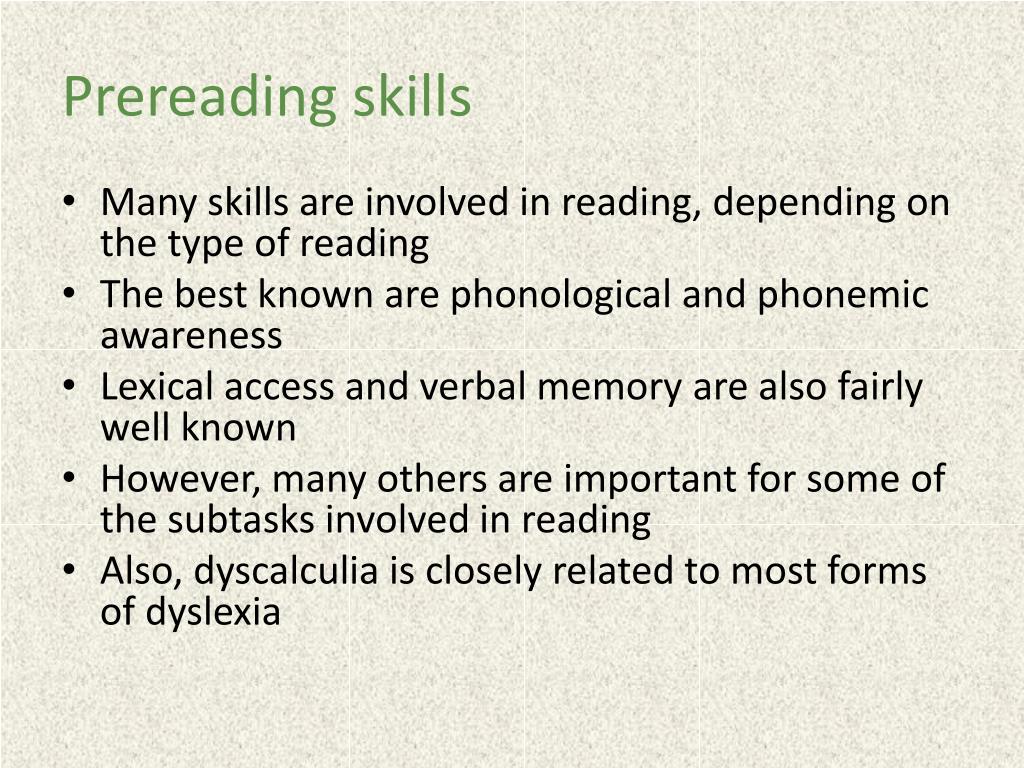 Prereading skills

• Many skills are involved in reading, depending on the type of reading
• The best known are phonological and phonemic awareness
• Lexical access and verbal memory are also fairly well known
• However, many others are important for some of the subtasks involved in reading
• Also, dyscalculia is closely related to most forms of dyslexia